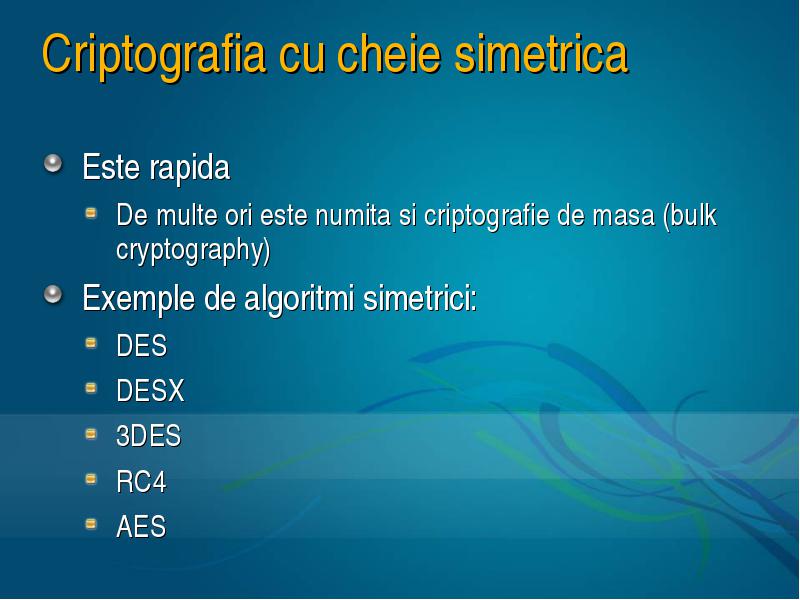 Criptografia cu cheie simetrica

Este rapida

De multe ori este numita si criptografie de masa (bulk cryptography)

Exemple de algoritmi simetrici:

DES

DESX

3DES

RC4

AES